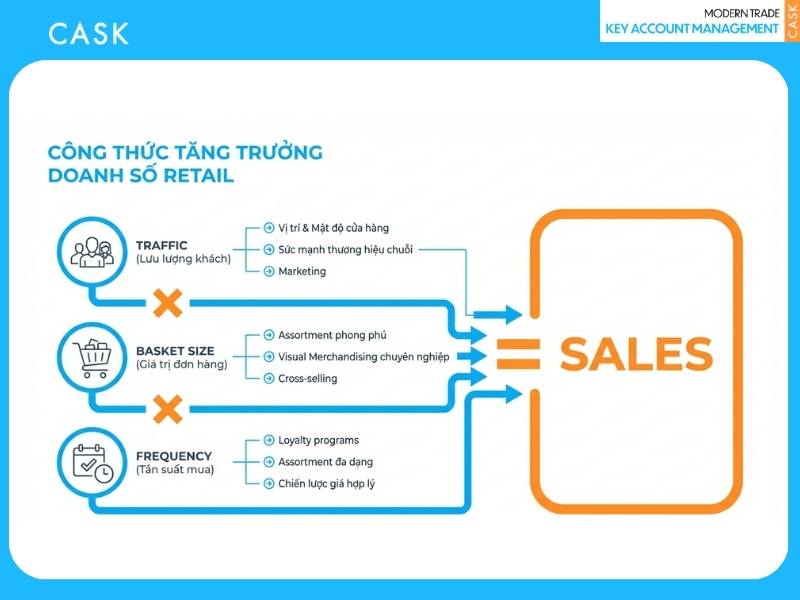 CASK

MODERN TRADE
KEY ACCOUNT MANAGEMENT
CASK

CÔNG THỨC TĂNG TRƯỞNG DOANH SỐ RETAIL

TRAFFIC
(Lưu lượng khách)

Vị trí & Mật độ cửa hàng
Sức mạnh thương hiệu chuỗi
Marketing

×

BASKET SIZE
(Giá trị đơn hàng)

Assortment phong phú
Visual Merchandising chuyên nghiệp
Cross-selling

×

FREQUENCY
(Tần suất mua)

Loyalty programs
Assortment đa dạng
Chiến lược giá hợp lý

=

SALES